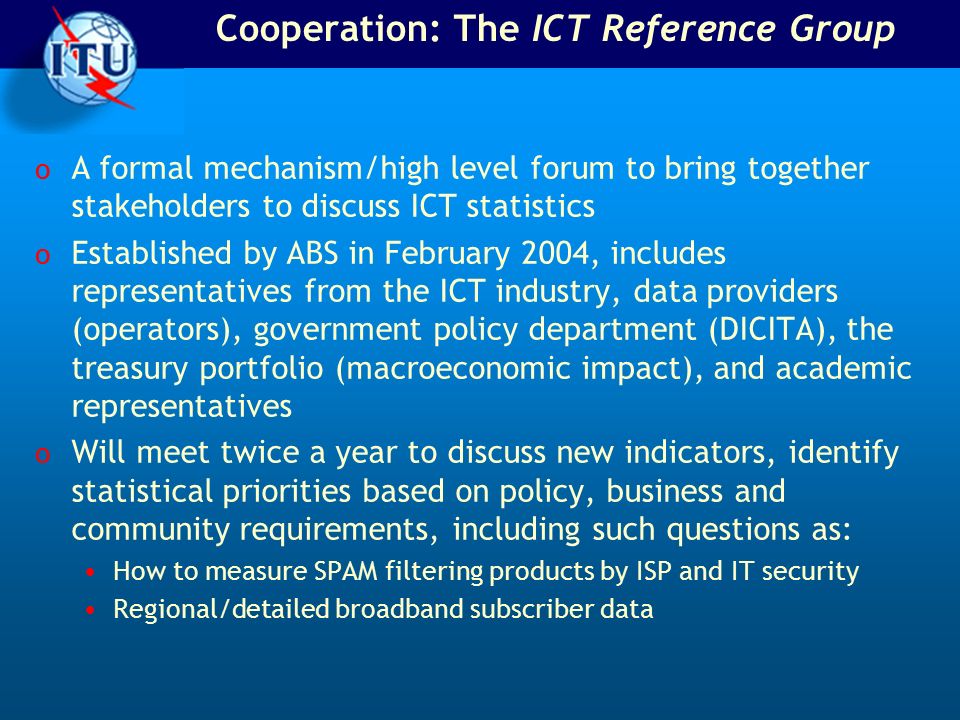 ITU

Cooperation: The ICT Reference Group

o A formal mechanism/high level forum to bring together stakeholders to discuss ICT statistics

o Established by ABS in February 2004, includes representatives from the ICT industry, data providers (operators), government policy department (DICITA), the treasury portfolio (macroeconomic impact), and academic representatives

o Will meet twice a year to discuss new indicators, identify statistical priorities based on policy, business and community requirements, including such questions as:

• How to measure SPAM filtering products by ISP and IT security

• Regional/detailed broadband subscriber data